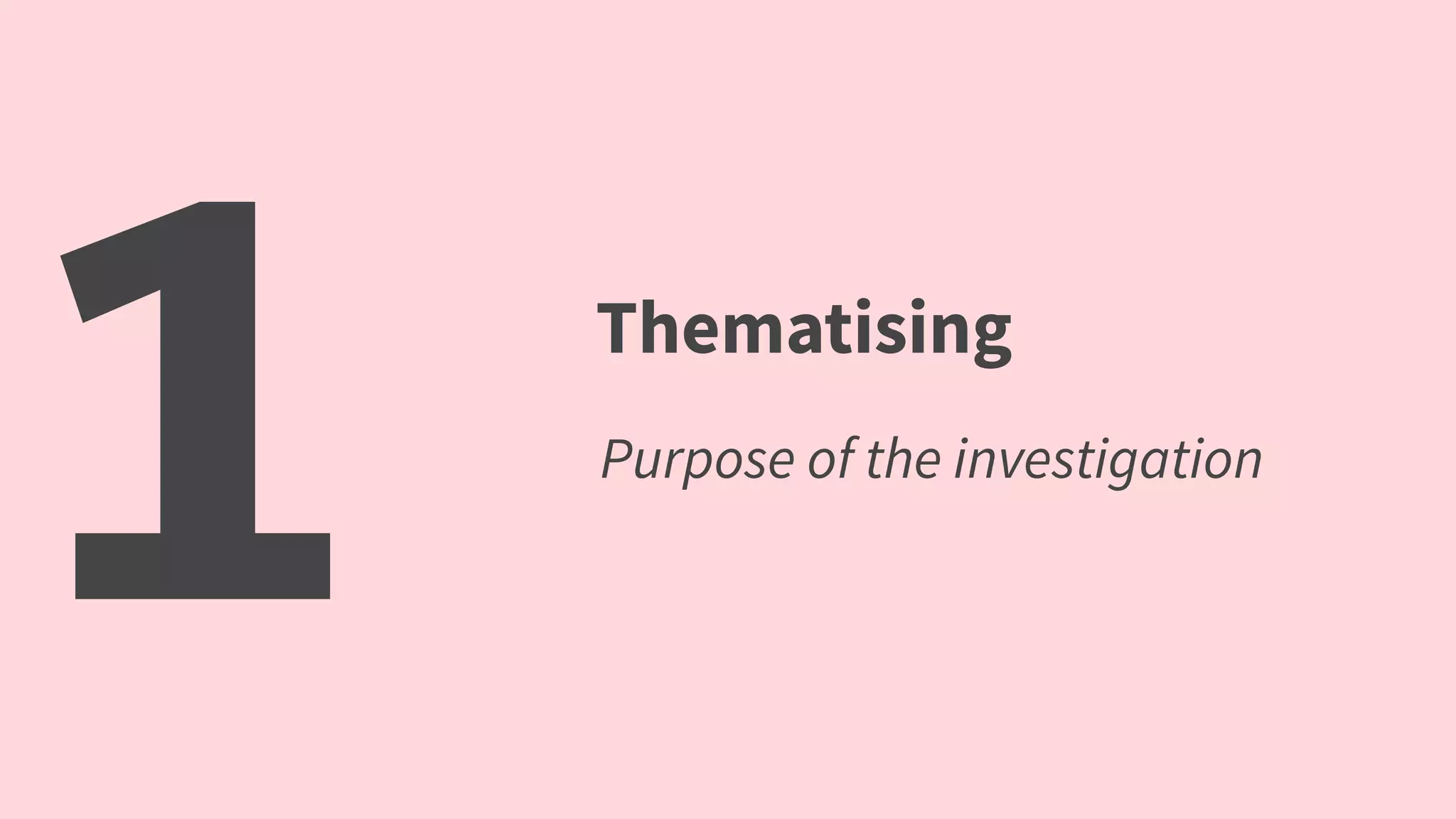 1

Thematising

Purpose of the investigation